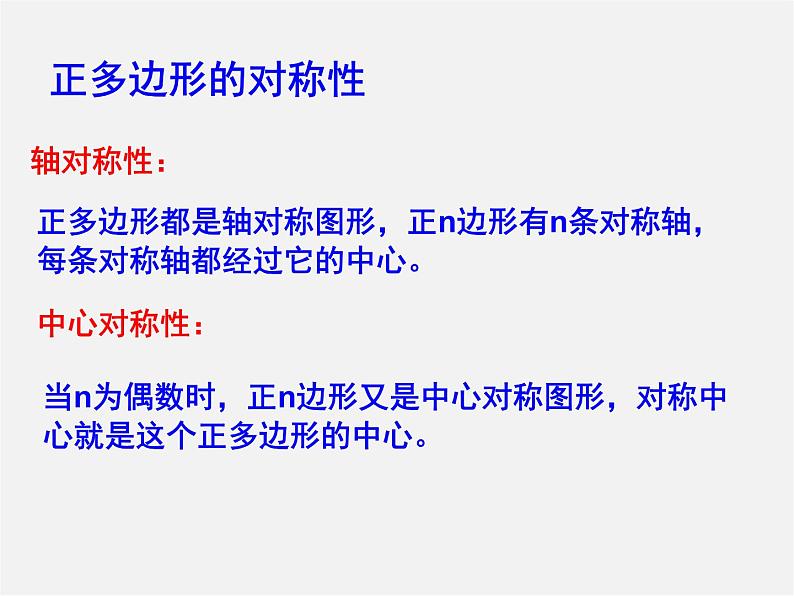 正多边形的对称性

轴对称性：

正多边形都是轴对称图形，正n边形有n条对称轴，每条对称轴都经过它的中心。

中心对称性：

当n为偶数时，正n边形又是中心对称图形，对称中心就是这个正多边形的中心。